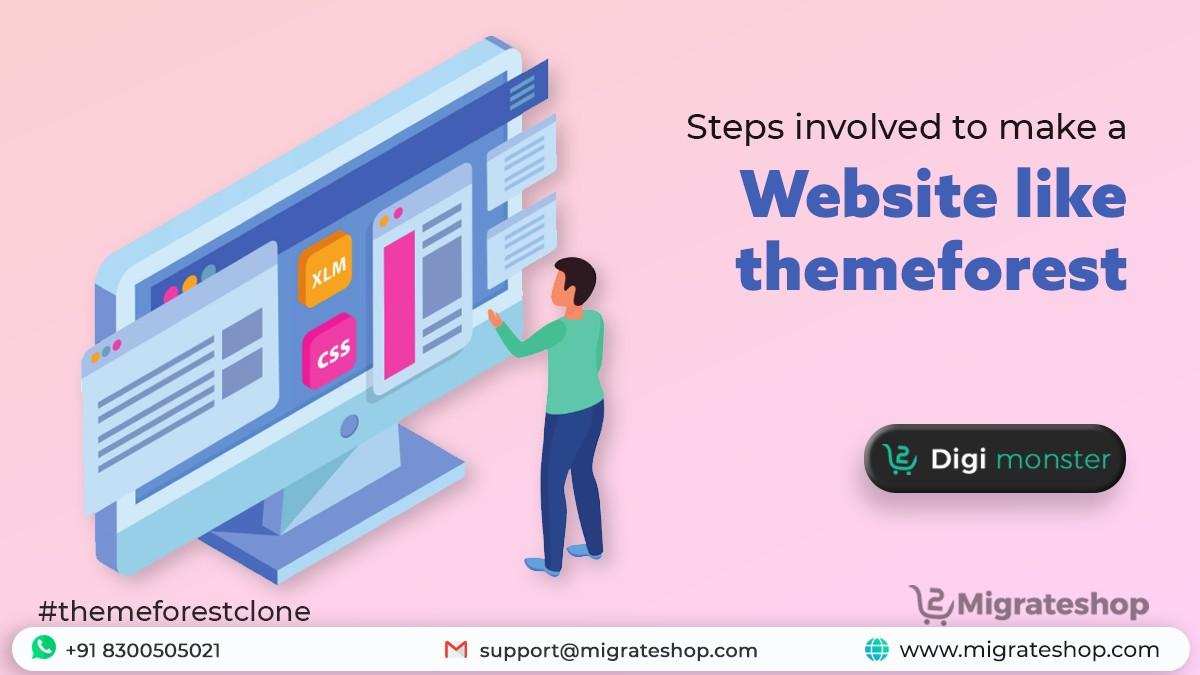 XLM

CSS

Steps involved to make a

Website like themeforest

Digi monster

#themeforestclone

Migrateshop

+91 8300505021

support@migrateshop.com

www.migrateshop.com